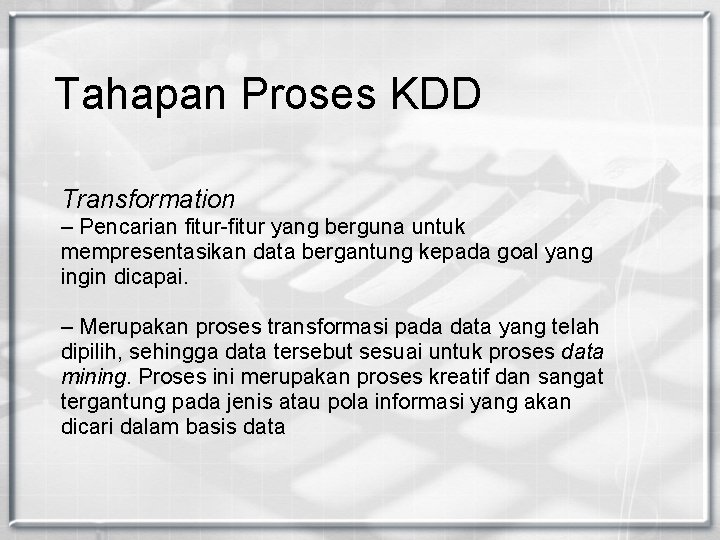 Tahapan Proses KDD

Transformation
– Pencarian fitur-fitur yang berguna untuk mempresentasikan data bergantung kepada goal yang ingin dicapai.

– Merupakan proses transformasi pada data yang telah dipilih, sehingga data tersebut sesuai untuk proses data mining. Proses ini merupakan proses kreatif dan sangat tergantung pada jenis atau pola informasi yang akan dicari dalam basis data